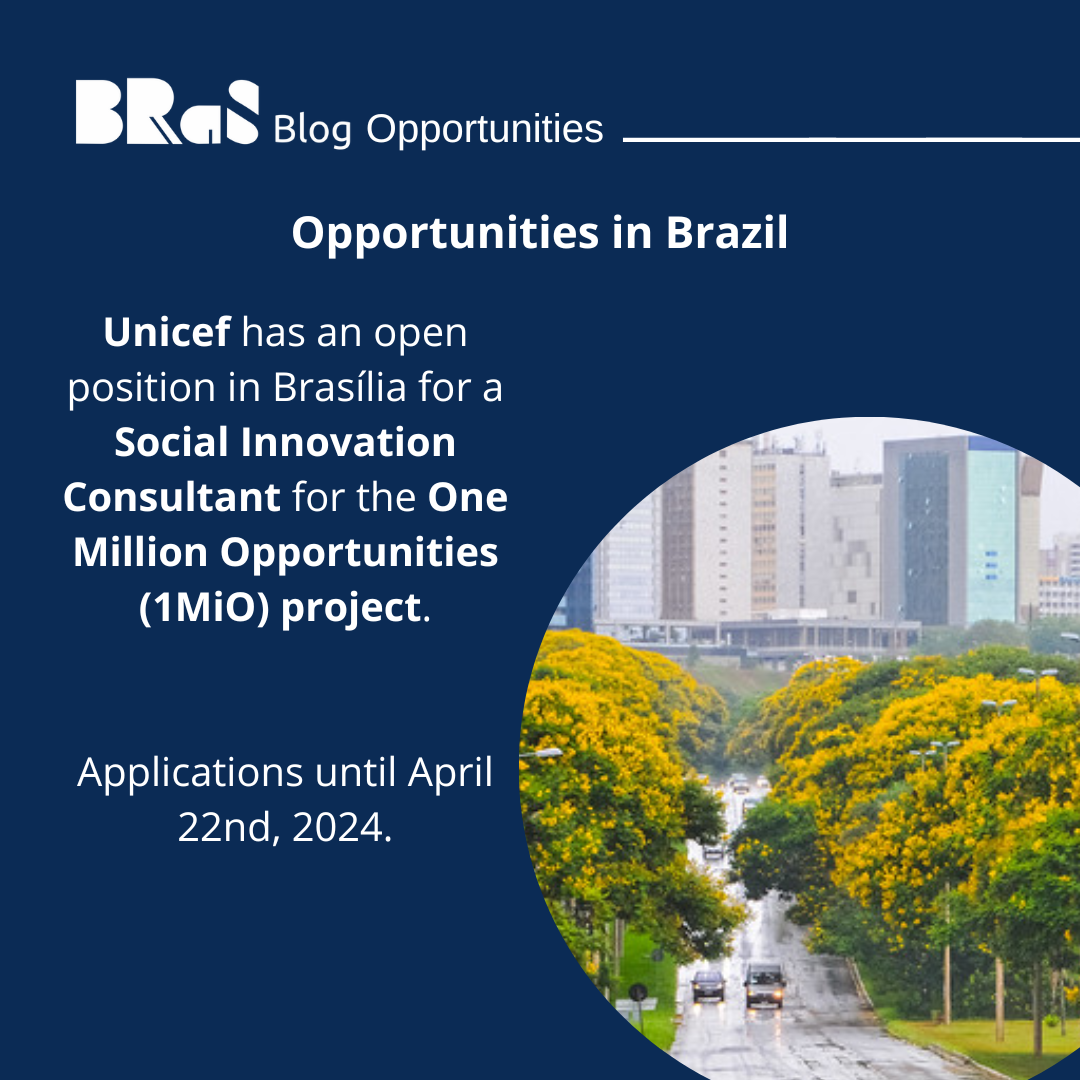 BRaS Blog Opportunities

Opportunities in Brazil

Unicef has an open position in Brasília for a Social Innovation Consultant for the One Million Opportunities (1MiO) project.

Applications until April 22nd, 2024.